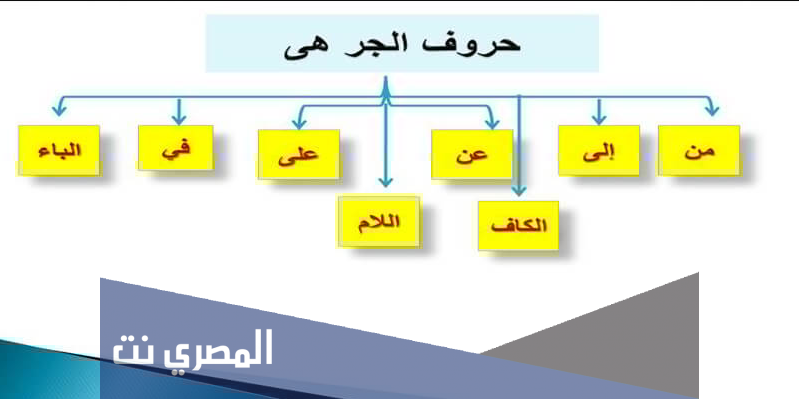 حروف الجر هى

من

إلى

عن

على

في

الباء

الكاف

اللام

المصري نت